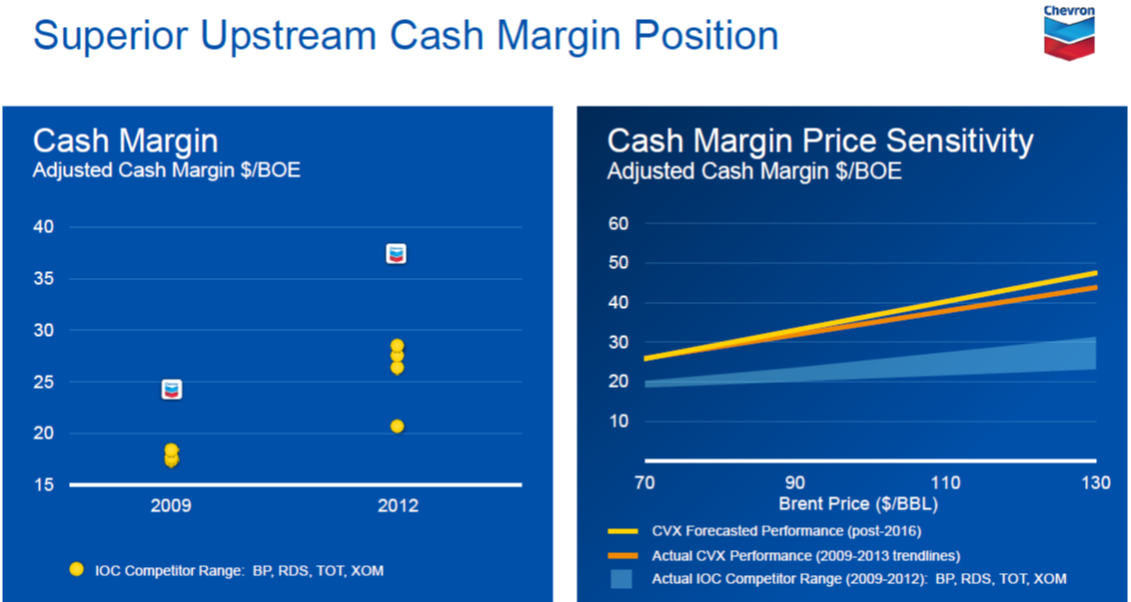 Superior Upstream Cash Margin Position

Chevron

Cash Margin
Adjusted Cash Margin $/BOE

40
35
30
25
20
15

2009
2012

IOC Competitor Range: BP, RDS, TOT, XOM

Cash Margin Price Sensitivity
Adjusted Cash Margin $/BOE

60
50
40
30
20
10

70
90
110
130

Brent Price ($/BBL)

CVX Forecasted Performance (post-2016)
Actual CVX Performance (2009-2013 trendlines)
Actual IOC Competitor Range (2009-2012): BP, RDS, TOT, XOM